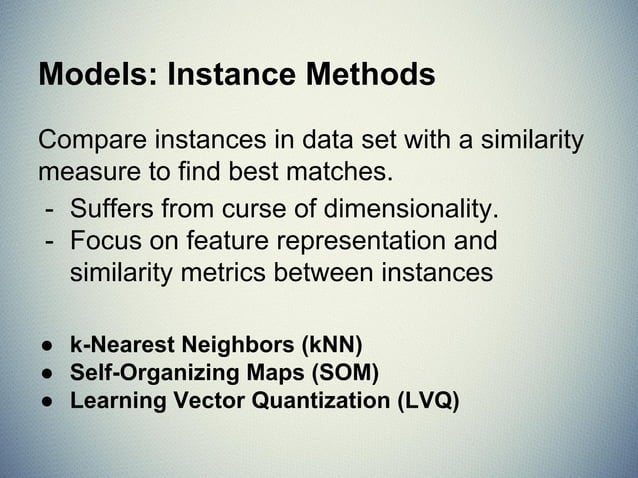 Models: Instance Methods

Compare instances in data set with a similarity measure to find best matches.
- Suffers from curse of dimensionality.
- Focus on feature representation and similarity metrics between instances

● k-Nearest Neighbors (kNN)
● Self-Organizing Maps (SOM)
● Learning Vector Quantization (LVQ)